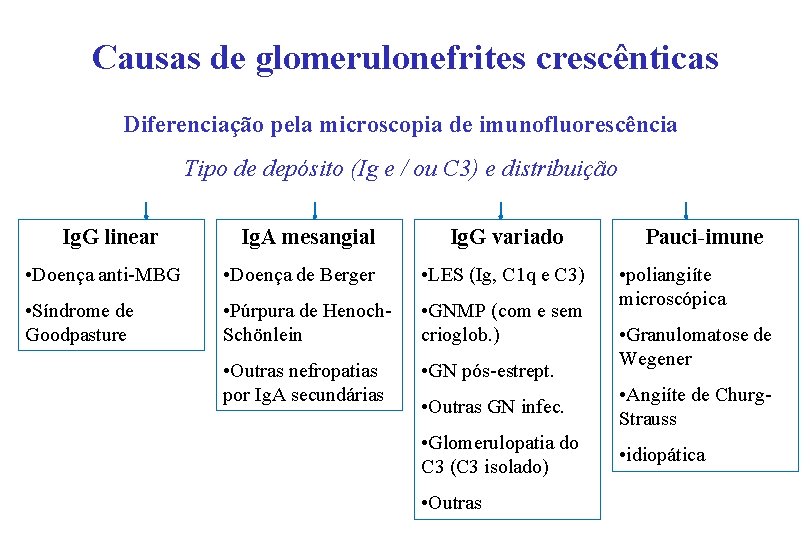 Causas de glomerulonefrites crescênticas

Diferenciação pela microscopia de imunofluorescência

Tipo de depósito (Ig e / ou C3) e distribuição

IgG linear

•Doença anti-MBG

•Síndrome de Goodpasture

IgA mesangial

•Doença de Berger

•Púrpura de Henoch-Schönlein

•Outras nefropatias por IgA secundárias

IgG variado

•LES (Ig, C1q e C3)

•GNMP (com e sem crioglob.)

•GN pós-estrept.

•Outras GN infec.

•Glomerulopatia do C3 (C3 isolado)

•Outras

Pauci-imune

•poliangiíte microscópica

•Granulomatose de Wegener

•Angiíte de Churg-Strauss

•idiopática